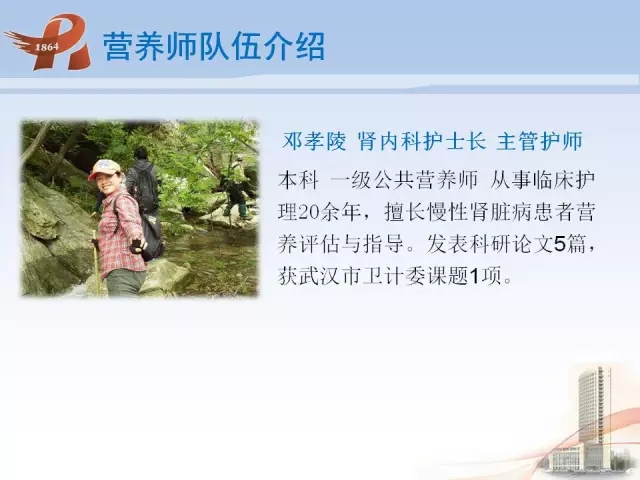 1864

营养师队伍介绍

邓孝陵 肾内科护士长 主管护师

本科 一级公共营养师 从事临床护理20余年，擅长慢性肾脏病患者营养评估与指导。发表科研论文5篇，获武汉市卫计委课题1项。